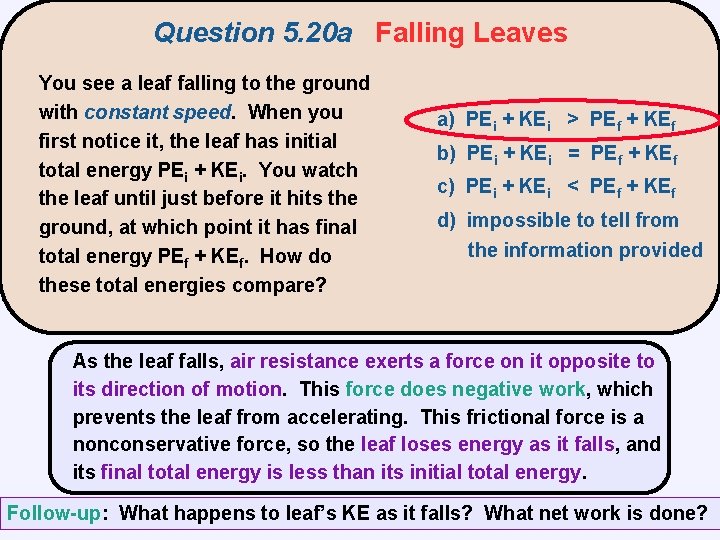 Question 5.20a Falling Leaves

You see a leaf falling to the ground with constant speed. When you first notice it, the leaf has initial total energy $PE_i + KE_i$. You watch the leaf until just before it hits the ground, at which point it has final total energy $PE_f + KE_f$. How do these total energies compare?

a) $PE_i + KE_i > PE_f + KE_f$
b) $PE_i + KE_i = PE_f + KE_f$
c) $PE_i + KE_i < PE_f + KE_f$
d) impossible to tell from the information provided

As the leaf falls, air resistance exerts a force on it opposite to its direction of motion. This force does negative work, which prevents the leaf from accelerating. This frictional force is a nonconservative force, so the leaf loses energy as it falls, and its final total energy is less than its initial total energy.

Follow-up: What happens to leaf's KE as it falls? What net work is done?